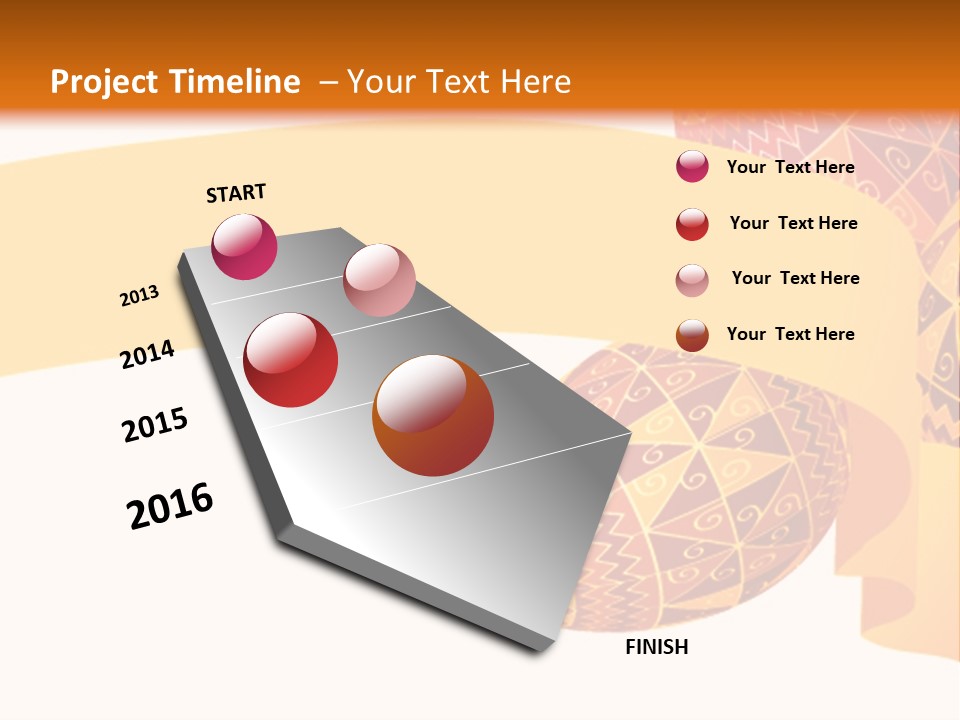 Project Timeline – Your Text Here

START

2013

2014

2015

2016

FINISH

Your Text Here

Your Text Here

Your Text Here

Your Text Here